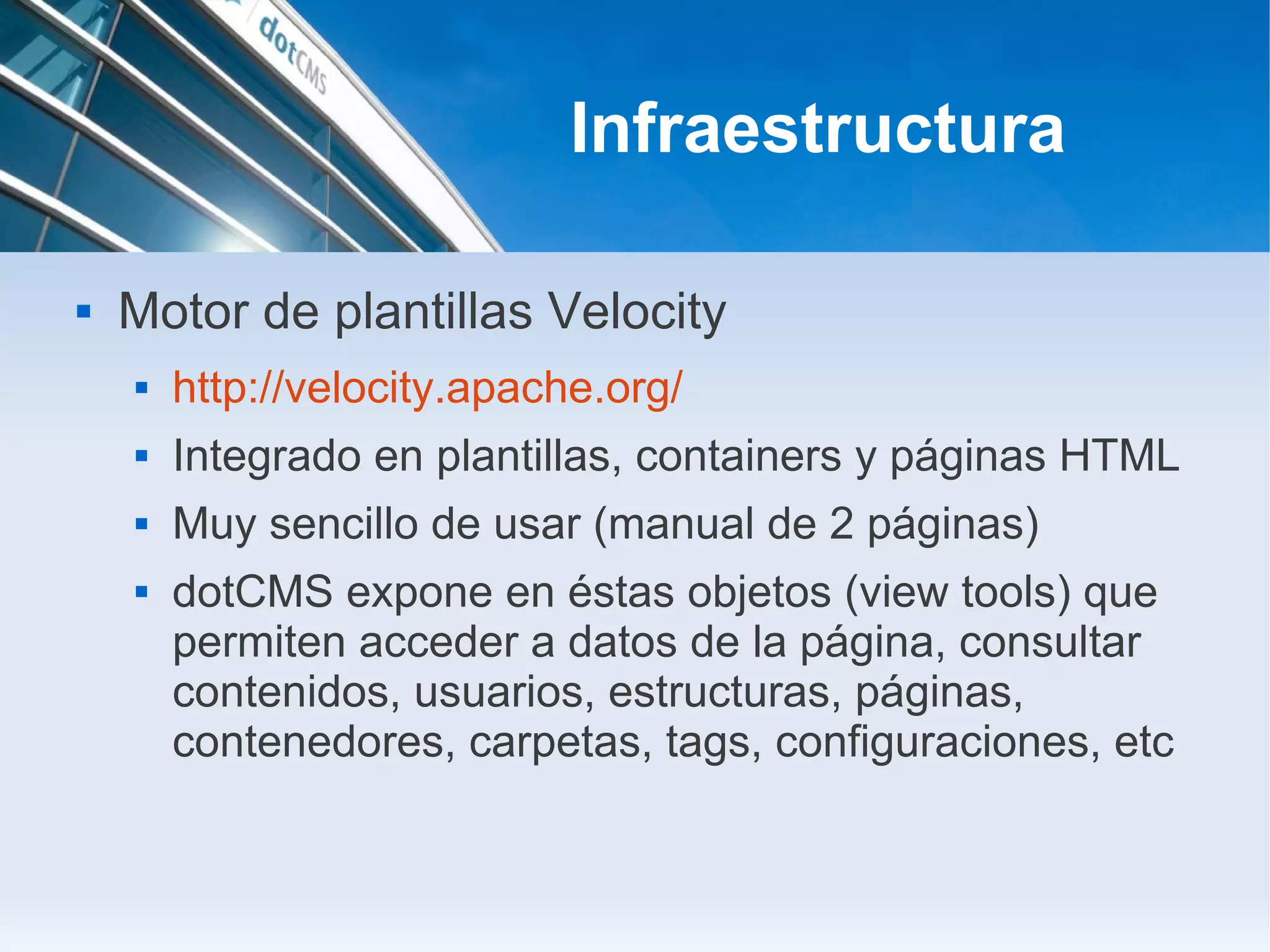 dotCMS

Infraestructura

▪ Motor de plantillas Velocity

▪ http://velocity.apache.org/

▪ Integrado en plantillas, containers y páginas HTML

▪ Muy sencillo de usar (manual de 2 páginas)

▪ dotCMS expone en éstas objetos (view tools) que permiten acceder a datos de la página, consultar contenidos, usuarios, estructuras, páginas, contenedores, carpetas, tags, configuraciones, etc